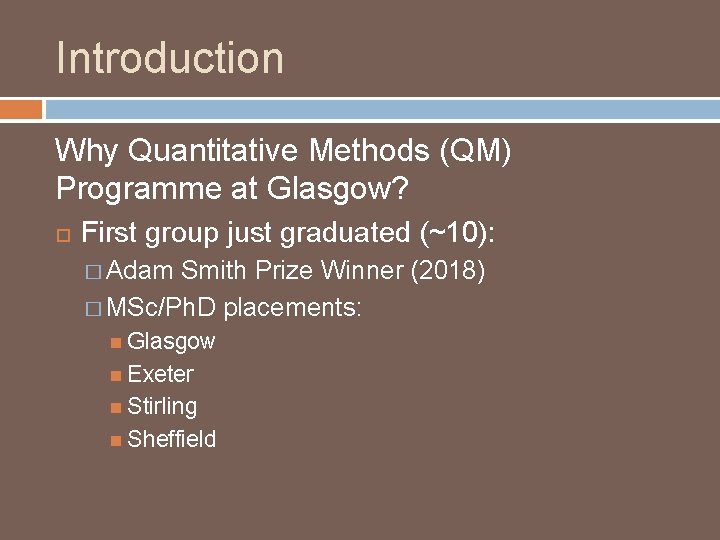 Introduction

Why Quantitative Methods (QM) Programme at Glasgow?

First group just graduated (~10):

Adam Smith Prize Winner (2018)

MSc/PhD placements:

Glasgow

Exeter

Stirling

Sheffield